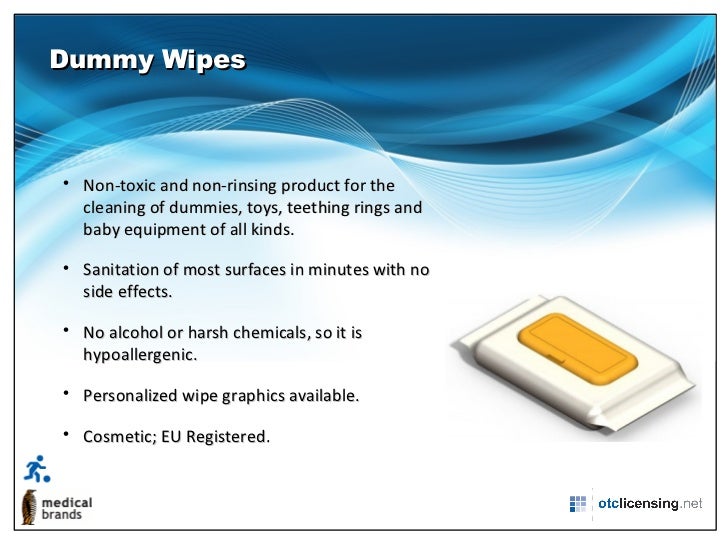 Dummy Wipes

• Non-toxic and non-rinsing product for the cleaning of dummies, toys, teething rings and baby equipment of all kinds.

• Sanitation of most surfaces in minutes with no side effects.

• No alcohol or harsh chemicals, so it is hypoallergenic.

• Personalized wipe graphics available.

• Cosmetic; EU Registered.

medical brands

otclicensing.net